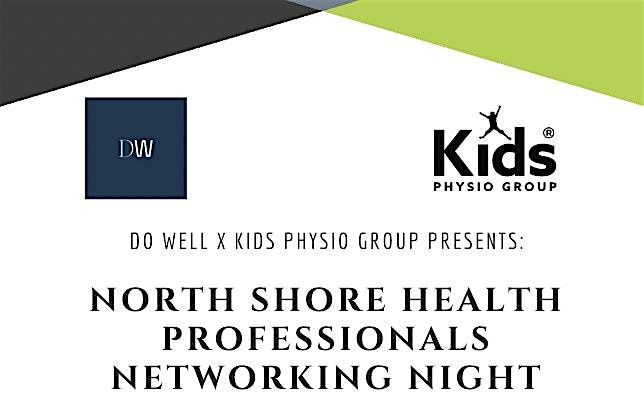 DW

Kids®
PHYSIO GROUP

DO WELL X KIDS PHYSIO GROUP PRESENTS:

NORTH SHORE HEALTH PROFESSIONALS NETWORKING NIGHT